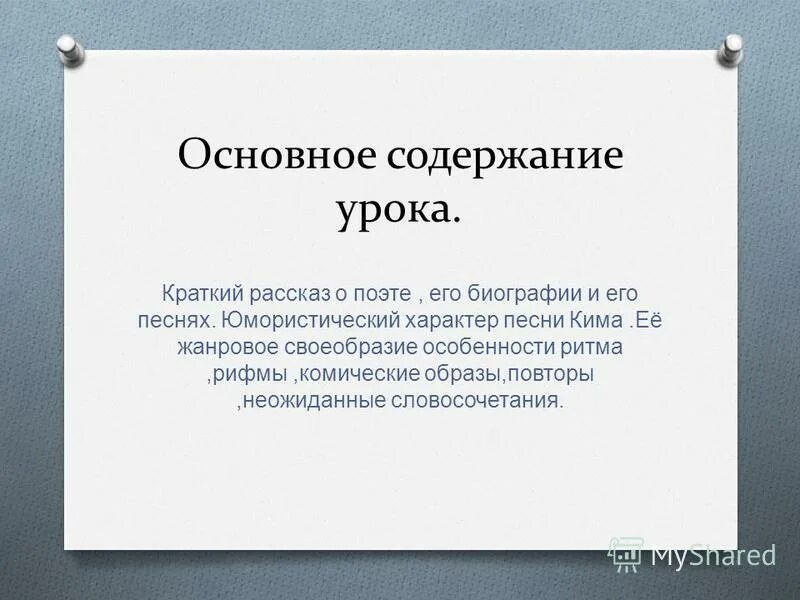 Основное содержание урока.

Краткий рассказ о поэте , его биографии и его песнях. Юмористический характер песни Кима .Её жанровое своеобразие особенности ритма ,рифмы ,комические образы,повторы ,неожиданные словосочетания.

MyShared